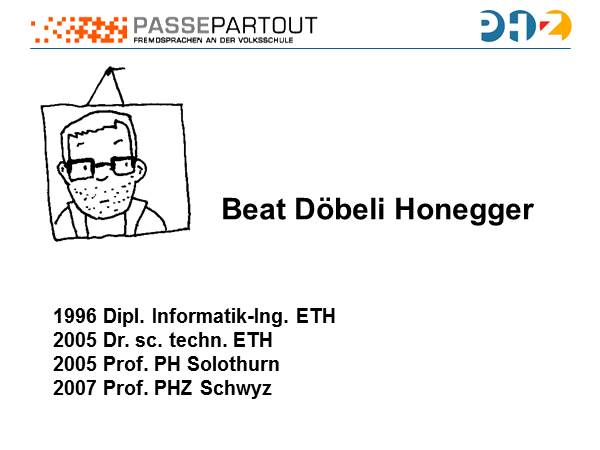 PASSEPARTOUT
FREMDSPRACHEN AN DER VOLKSSCHULE

PHZ

Beat Döbeli Honegger

1996 Dipl. Informatik-Ing. ETH
2005 Dr. sc. techn. ETH
2005 Prof. PH Solothurn
2007 Prof. PHZ Schwyz